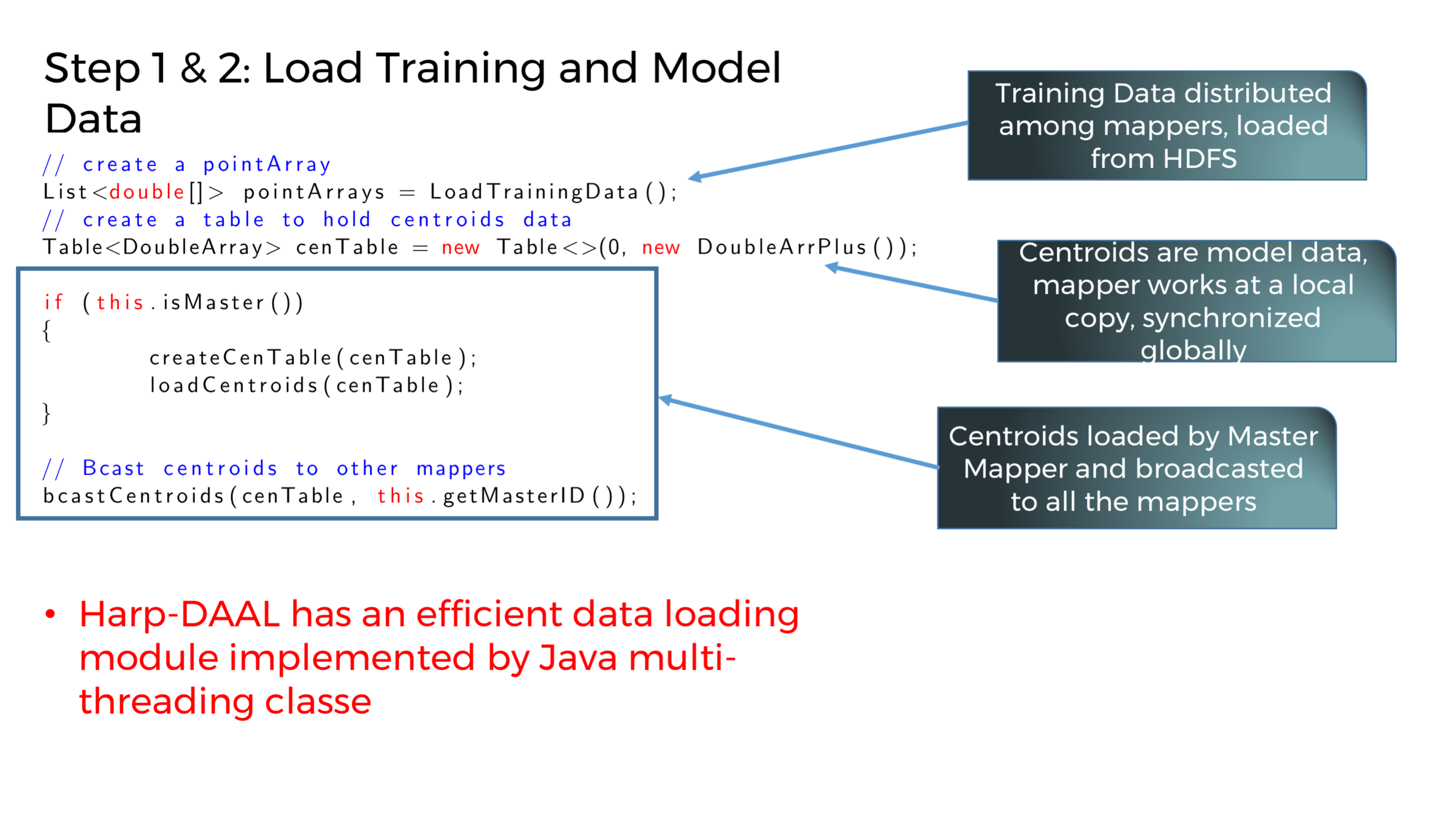 Step 1 & 2: Load Training and Model Data

// create a pointArray
List<double[]> pointArrays = LoadTrainingData();
// create a table to hold centroids data
Table<DoubleArray> cenTable = new Table<>(0, new DoubleArrPlus());

if (this.isMaster())
{
createCenTable(cenTable);
loadCentroids(cenTable);
}

// Bcast centroids to other mappers
bcastCentroids(cenTable, this.getMasterID());

Training Data distributed among mappers, loaded from HDFS

Centroids are model data, mapper works at a local copy, synchronized globally

Centroids loaded by Master Mapper and broadcasted to all the mappers

• Harp-DAAL has an efficient data loading module implemented by Java multi-threading classe